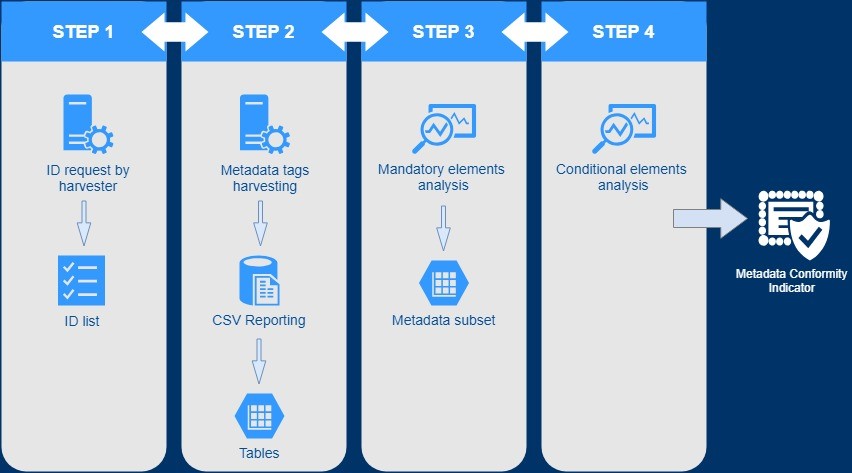 STEP 1

ID request by harvester

ID list

STEP 2

Metadata tags harvesting

CSV Reporting

Tables

STEP 3

Mandatory elements analysis

Metadata subset

STEP 4

Conditional elements analysis

Metadata Conformity Indicator